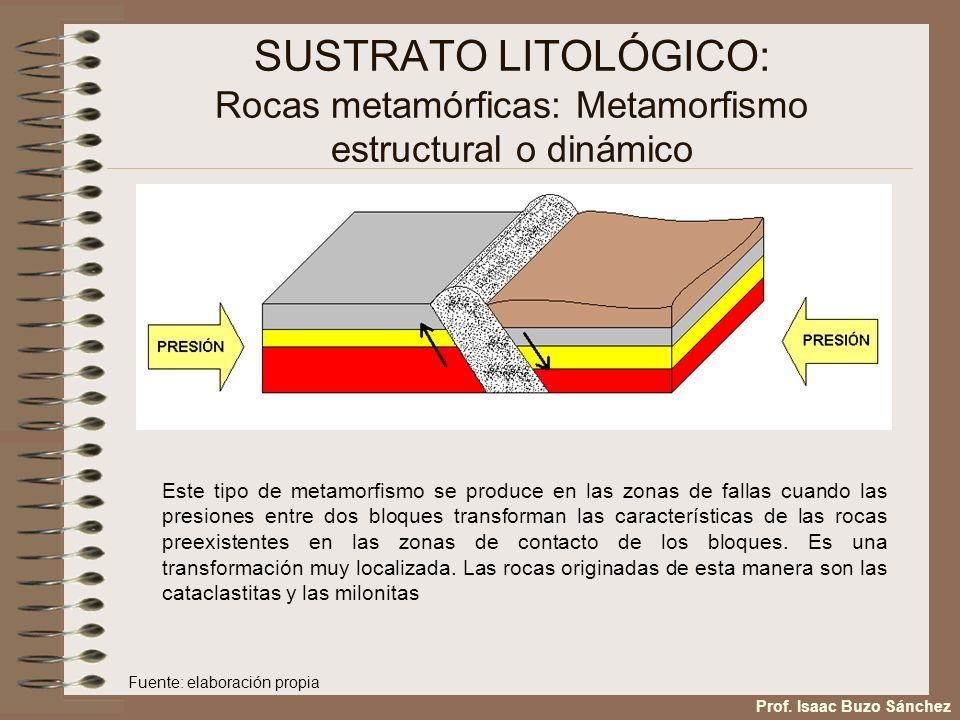 SUSTRATO LITOLÓGICO:
Rocas metamórficas: Metamorfismo estructural o dinámico

PRESIÓN

PRESIÓN

Este tipo de metamorfismo se produce en las zonas de fallas cuando las presiones entre dos bloques transforman las características de las rocas preexistentes en las zonas de contacto de los bloques. Es una transformación muy localizada. Las rocas originadas de esta manera son las cataclastitas y las milonitas

Fuente: elaboración propia

Prof. Isaac Buzo Sánchez